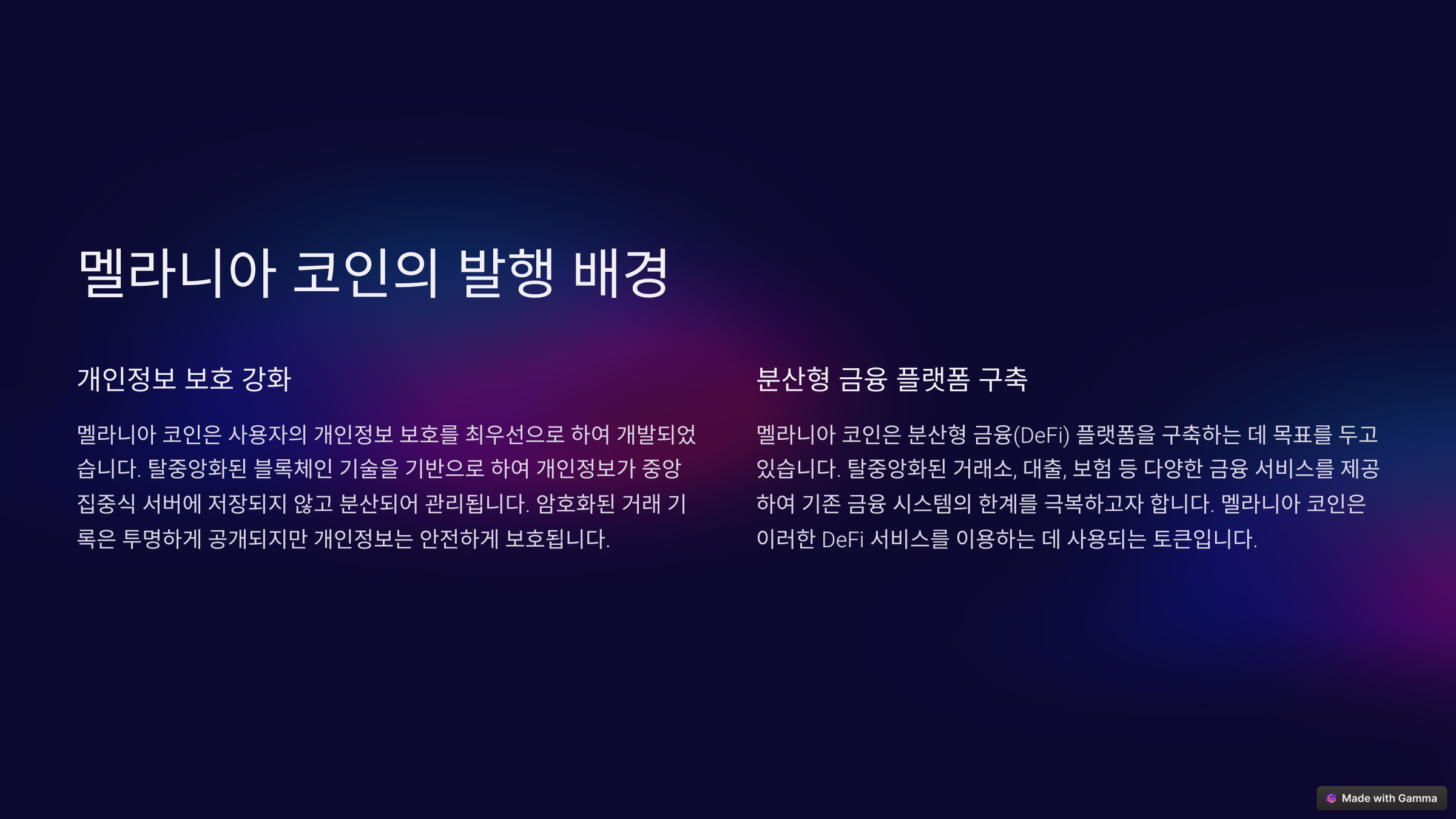 멜라니아 코인의 발행 배경

개인정보 보호 강화

멜라니아 코인은 사용자의 개인정보 보호를 최우선으로 하여 개발되었습니다. 탈중앙화된 블록체인 기술을 기반으로 하여 개인정보가 중앙 집중식 서버에 저장되지 않고 분산되어 관리됩니다. 암호화된 거래 기록은 투명하게 공개되지만 개인정보는 안전하게 보호됩니다.

분산형 금융 플랫폼 구축

멜라니아 코인은 분산형 금융(DeFi) 플랫폼을 구축하는 데 목표를 두고 있습니다. 탈중앙화된 거래소, 대출, 보험 등 다양한 금융 서비스를 제공하여 기존 금융 시스템의 한계를 극복하고자 합니다. 멜라니아 코인은 이러한 DeFi 서비스를 이용하는 데 사용되는 토큰입니다.

Made with Gamma